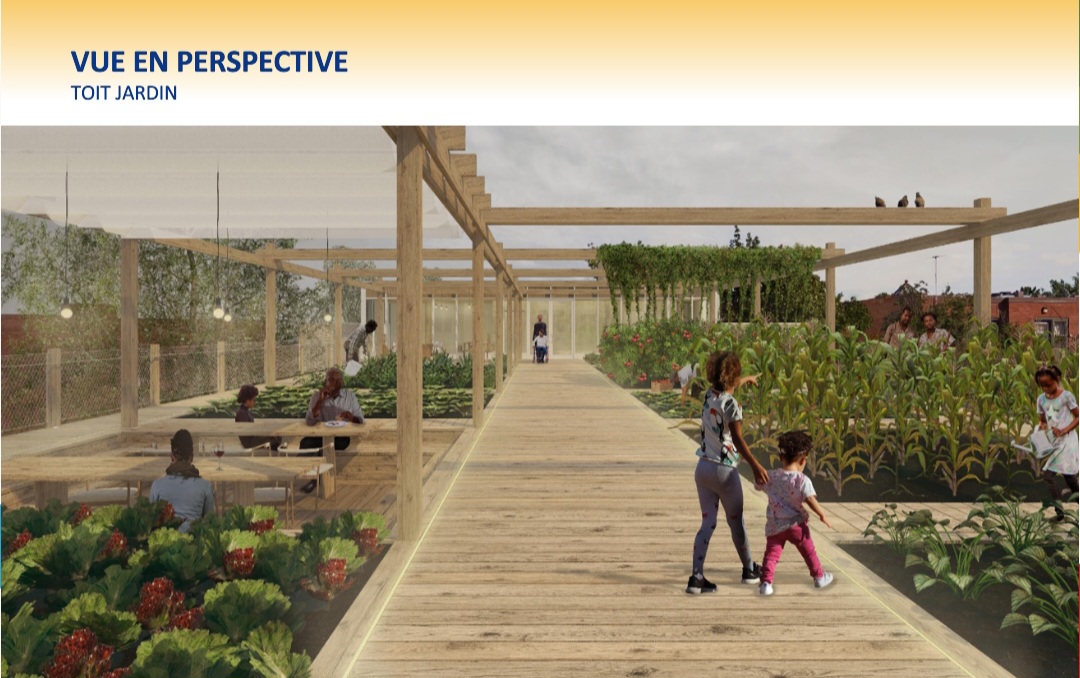 VUE EN PERSPECTIVE
TOIT JARDIN